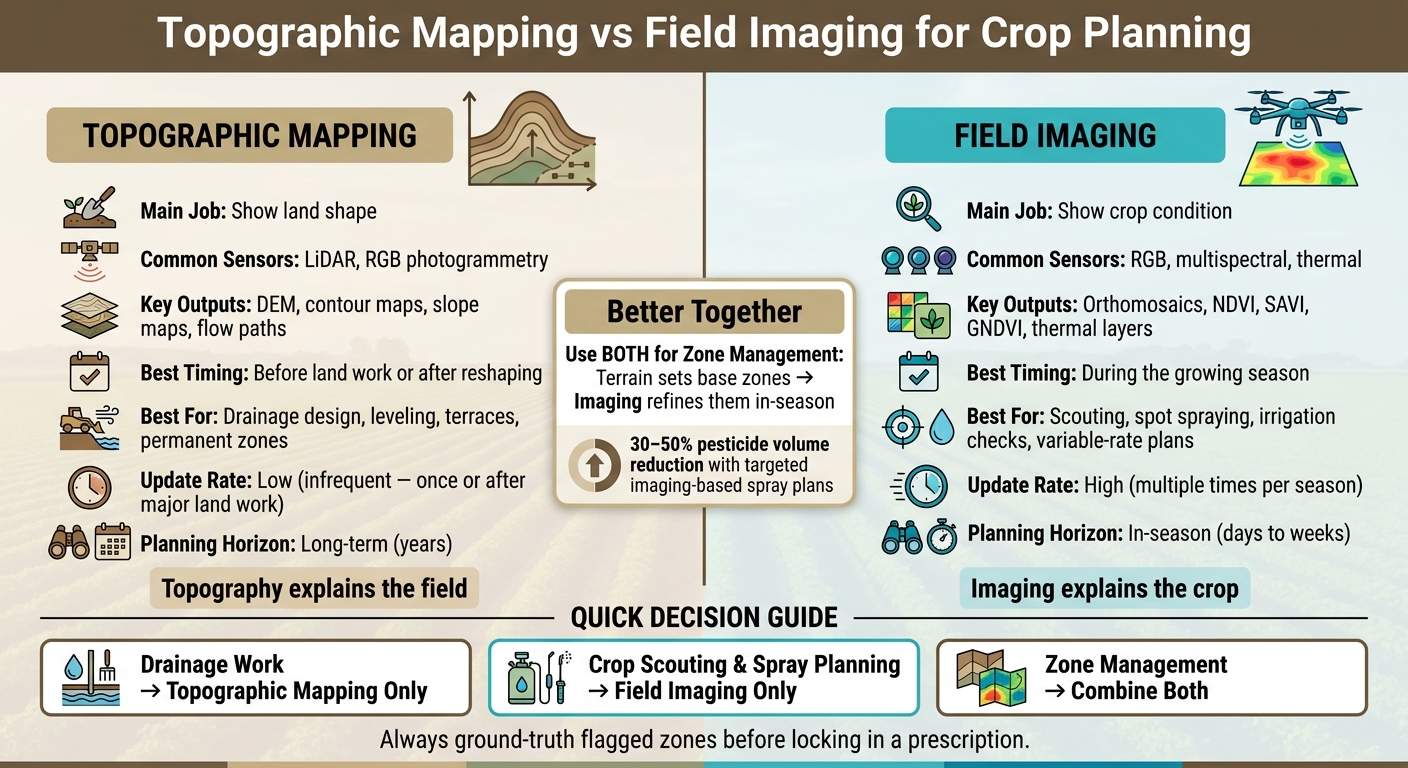 Topographic Mapping vs Field Imaging for Crop Planning

TOPOGRAPHIC MAPPING

Main Job: Show land shape

Common Sensors: LiDAR, RGB photogrammetry

Key Outputs: DEM, contour maps, slope maps, flow paths

Best Timing: Before land work or after reshaping

Best For: Drainage design, leveling, terraces, permanent zones

Update Rate: Low (infrequent — once or after major land work)

Planning Horizon: Long-term (years)

Topography explains the field

Better Together

Use BOTH for Zone Management: Terrain sets base zones → Imaging refines them in-season

30–50% pesticide volume reduction with targeted imaging-based spray plans

FIELD IMAGING

Main Job: Show crop condition

Common Sensors: RGB, multispectral, thermal

Key Outputs: Orthomosaics, NDVI, SAVI, GNDVI, thermal layers

Best Timing: During the growing season

Best For: Scouting, spot spraying, irrigation checks, variable-rate plans

Update Rate: High (multiple times per season)

Planning Horizon: In-season (days to weeks)

Imaging explains the crop

QUICK DECISION GUIDE

Drainage Work → Topographic Mapping Only

Crop Scouting & Spray Planning → Field Imaging Only

Zone Management → Combine Both

Always ground-truth flagged zones before locking in a prescription.